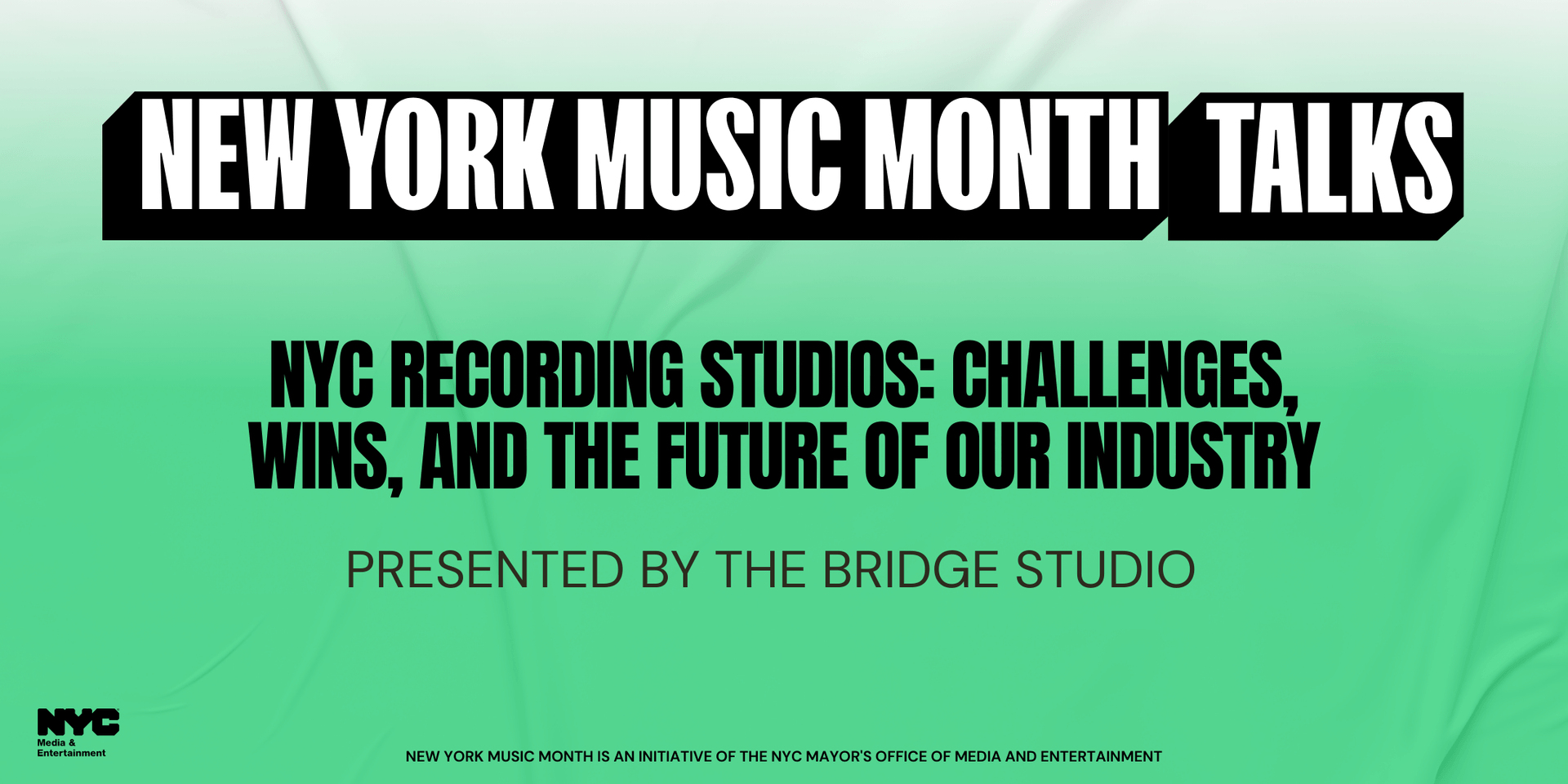 NEW YORK MUSIC MONTH TALKS

NYC RECORDING STUDIOS: CHALLENGES, WINS, AND THE FUTURE OF OUR INDUSTRY

PRESENTED BY THE BRIDGE STUDIO

NYC Media & Entertainment

NEW YORK MUSIC MONTH IS AN INITIATIVE OF THE NYC MAYOR'S OFFICE OF MEDIA AND ENTERTAINMENT